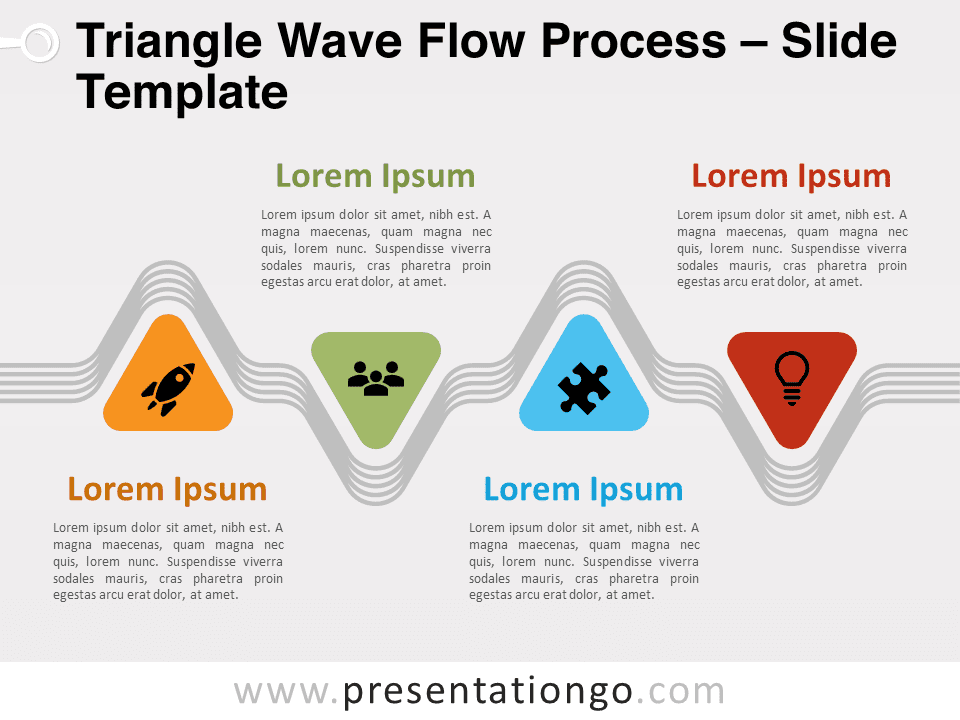 Triangle Wave Flow Process – Slide Template

Lorem Ipsum

Lorem ipsum dolor sit amet, nibh est. A magna maecenas, quam magna nec quis, lorem nunc. Suspendisse viverra sodales mauris, cras pharetra proin egestas arcu erat dolor, at amet.

Lorem Ipsum

Lorem ipsum dolor sit amet, nibh est. A magna maecenas, quam magna nec quis, lorem nunc. Suspendisse viverra sodales mauris, cras pharetra proin egestas arcu erat dolor, at amet.

Lorem Ipsum

Lorem ipsum dolor sit amet, nibh est. A magna maecenas, quam magna nec quis, lorem nunc. Suspendisse viverra sodales mauris, cras pharetra proin egestas arcu erat dolor, at amet.

Lorem Ipsum

Lorem ipsum dolor sit amet, nibh est. A magna maecenas, quam magna nec quis, lorem nunc. Suspendisse viverra sodales mauris, cras pharetra proin egestas arcu erat dolor, at amet.

www.presentationgo.com